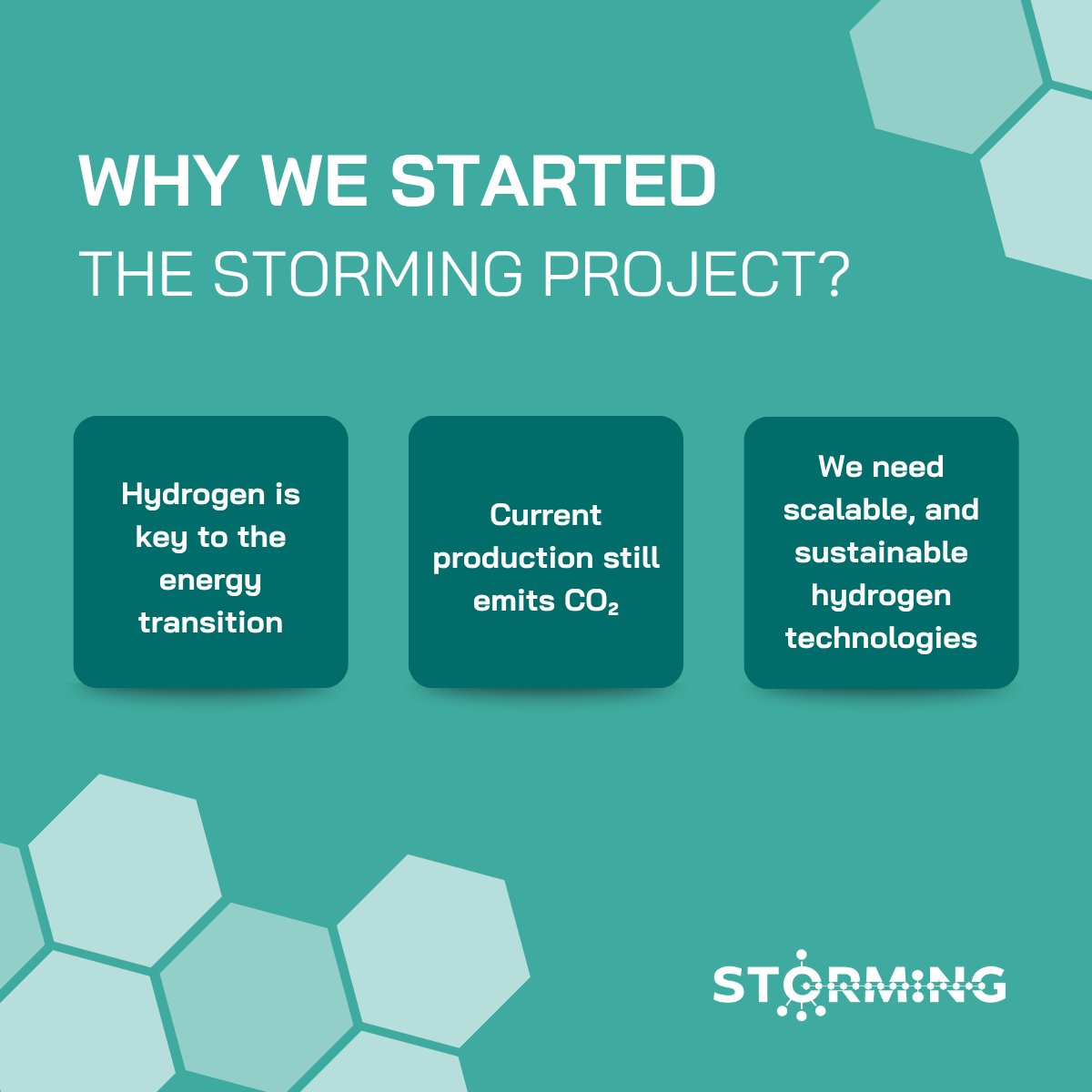 WHY WE STARTED
THE STORMING PROJECT?

Hydrogen is key to the energy transition

Current production still emits $CO_2$

We need scalable, and sustainable hydrogen technologies

STORMING